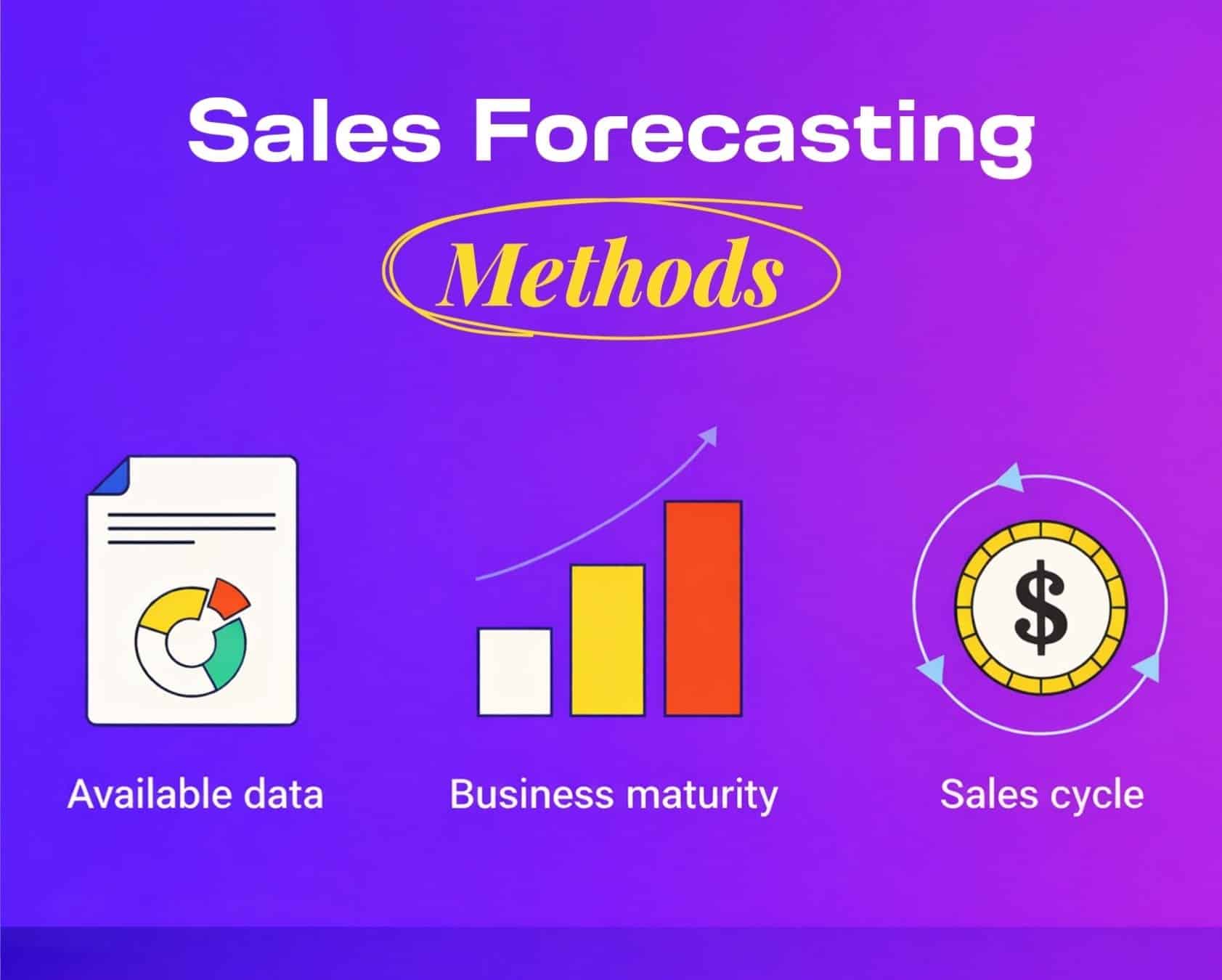 Sales Forecasting

Methods

$

Available data

Business maturity

Sales cycle